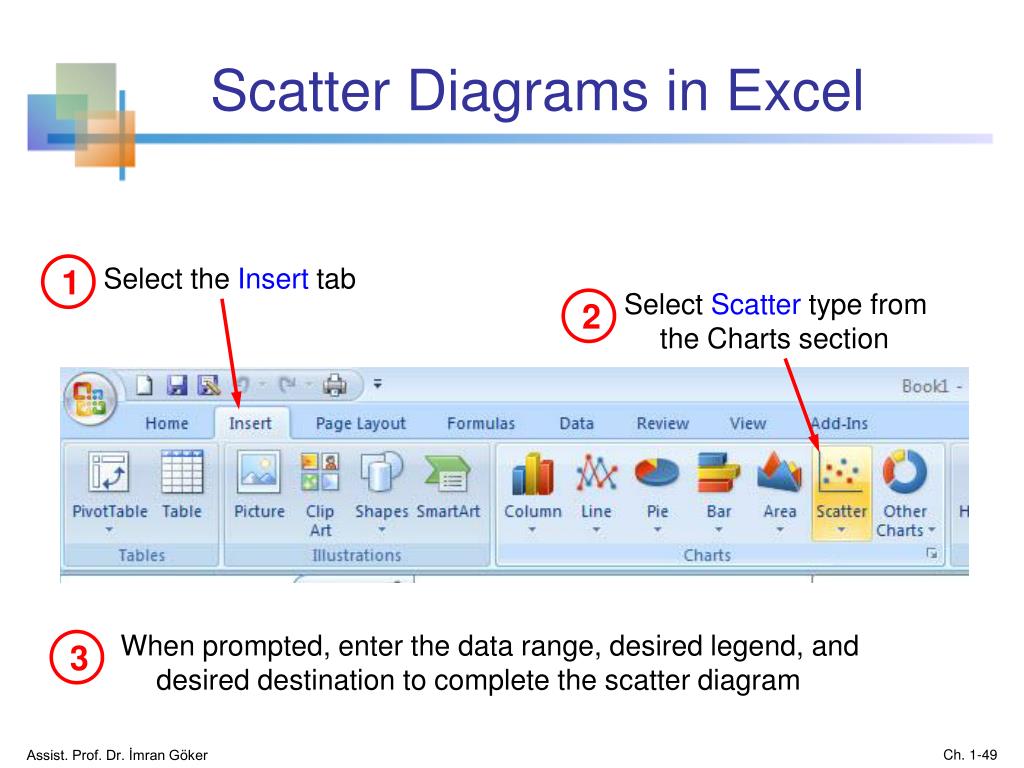 Scatter Diagrams in Excel

1 Select the Insert tab

2 Select Scatter type from the Charts section

Book1 -

Home Insert Page Layout Formulas Data Review View Add-Ins

PivotTable Table
Tables

Picture Clip Art Shapes SmartArt
Illustrations

Column Line Pie Bar Area Scatter Other Charts
Charts

H

3 When prompted, enter the data range, desired legend, and desired destination to complete the scatter diagram

Assist. Prof. Dr. İmran Göker

Ch. 1-49